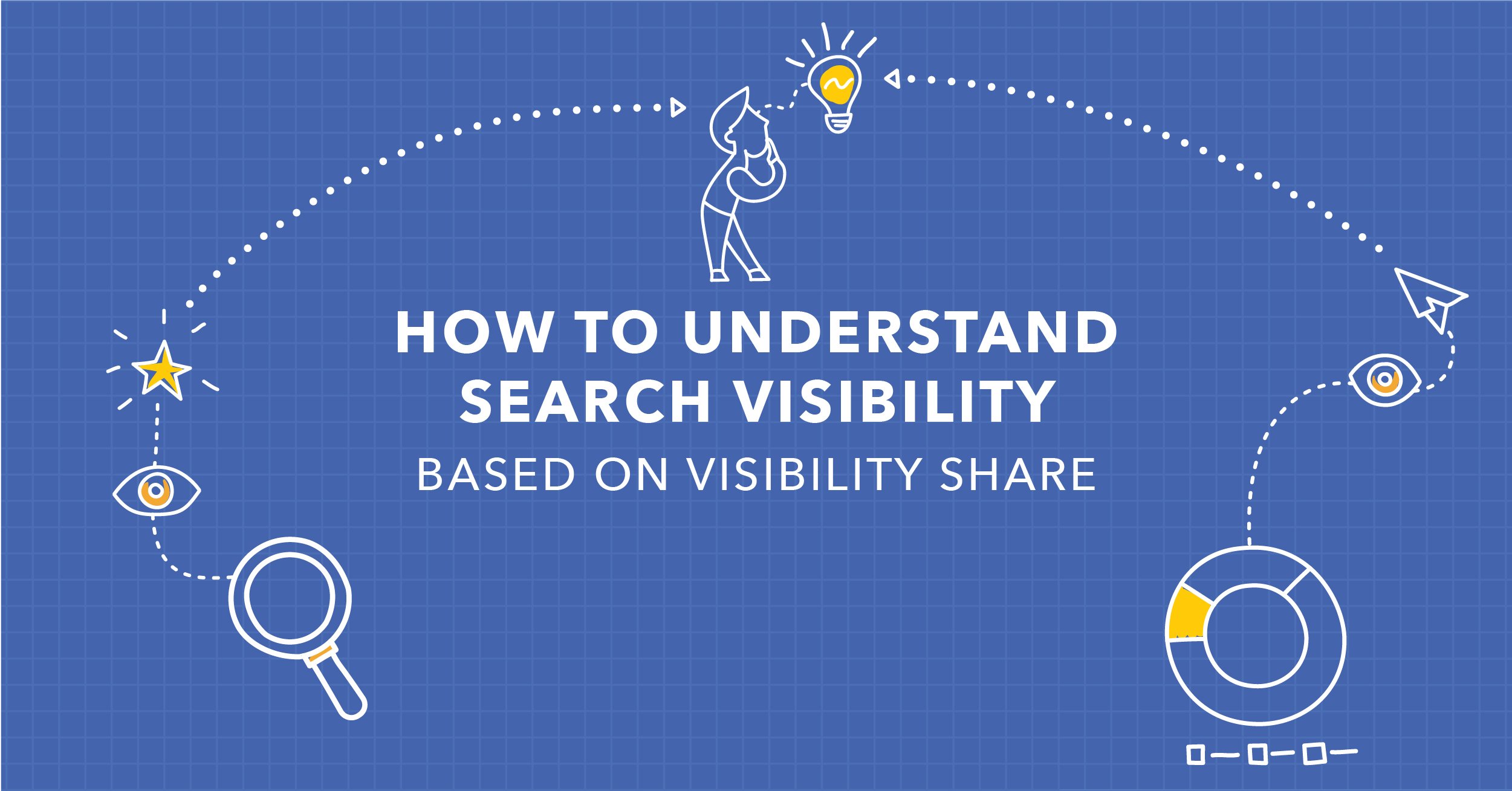 HOW TO UNDERSTAND SEARCH VISIBILITY

BASED ON VISIBILITY SHARE